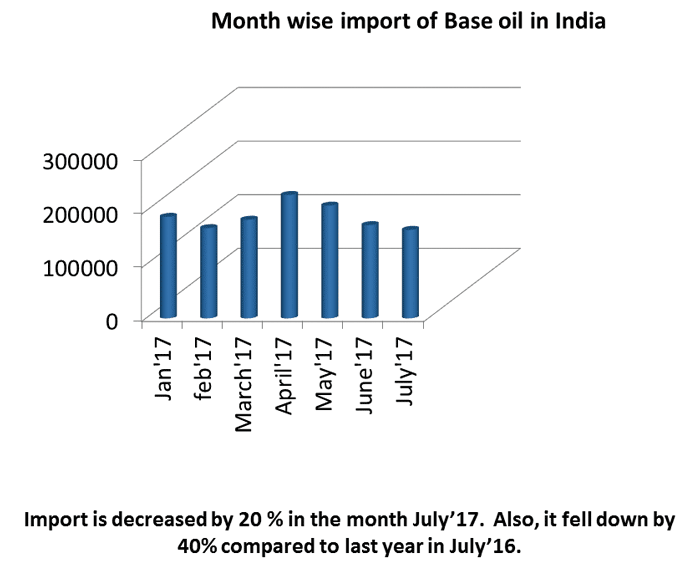 Month wise import of Base oil in India

300000
200000
100000
0

Jan'17
feb'17
March'17
April'17
May'17
June'17
July'17

Import is decreased by 20 % in the month July’17. Also, it fell down by 40% compared to last year in July’16.